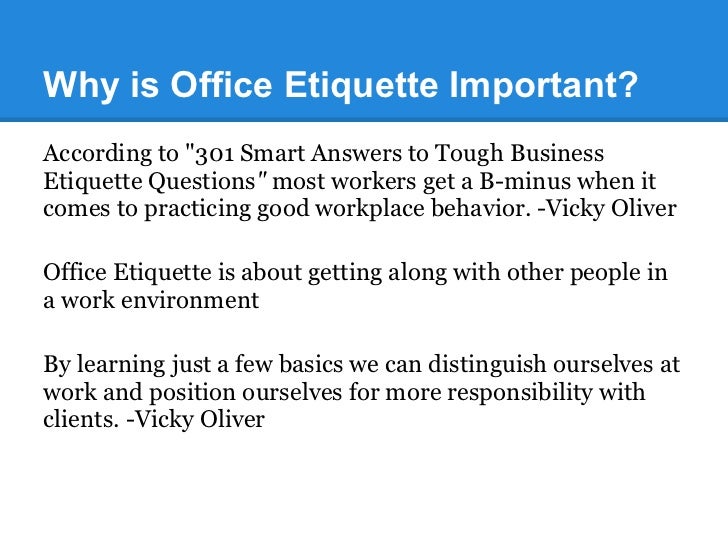 Why is Office Etiquette Important?

According to "301 Smart Answers to Tough Business Etiquette Questions" most workers get a B-minus when it comes to practicing good workplace behavior. -Vicky Oliver

Office Etiquette is about getting along with other people in a work environment

By learning just a few basics we can distinguish ourselves at work and position ourselves for more responsibility with clients. -Vicky Oliver